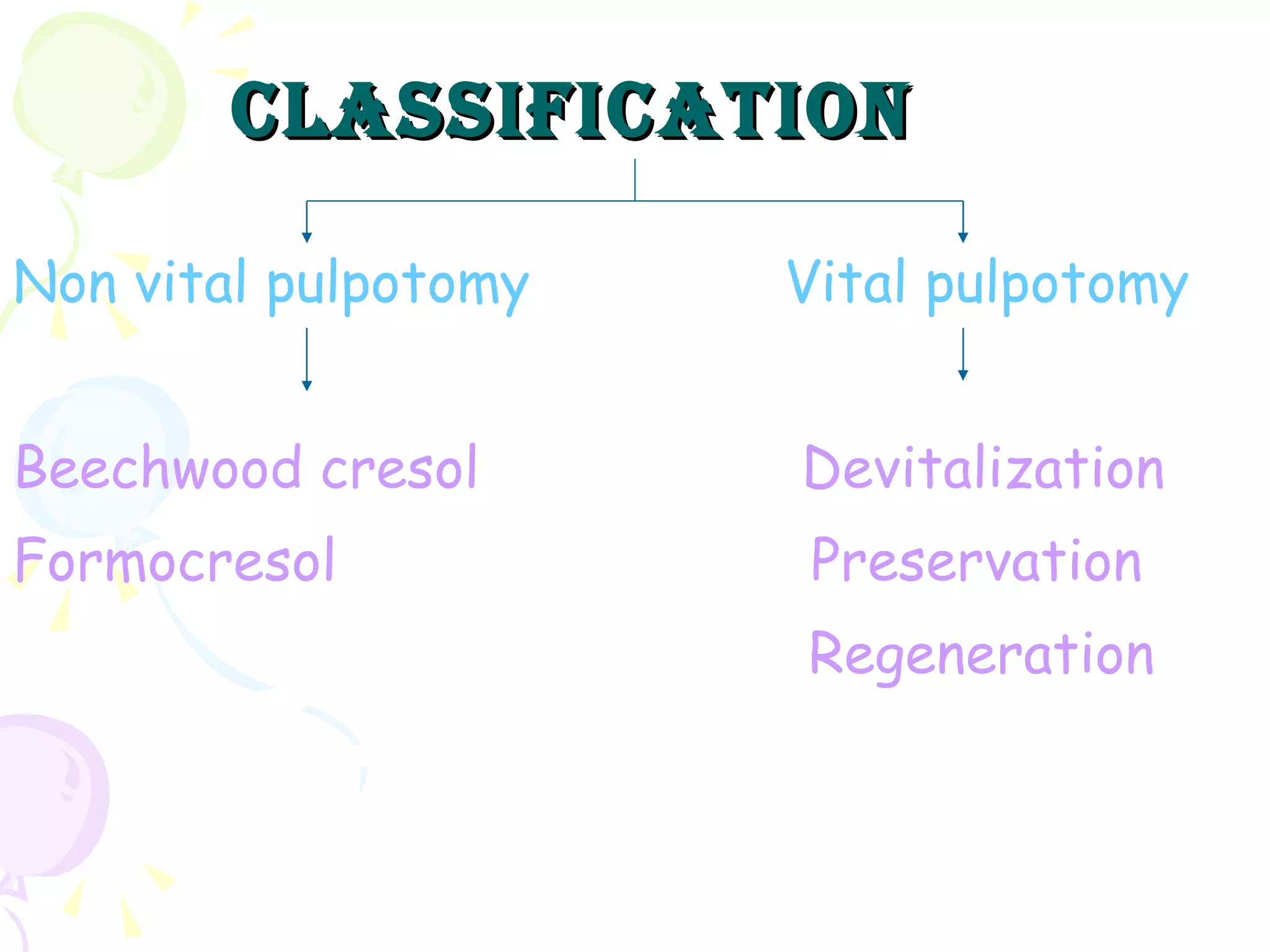 CLASSIFICATION

Non vital pulpotomy

Beechwood cresol

Formocresol

Vital pulpotomy

Devitalization

Preservation

Regeneration